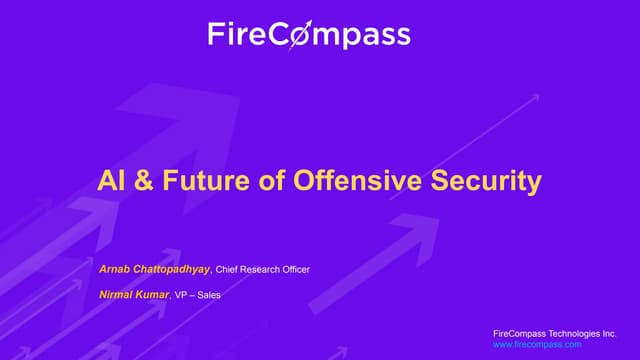 FireCompass

AI & Future of Offensive Security

Arnab Chattopadhyay, Chief Research Officer

Nirmal Kumar, VP – Sales

FireCompass Technologies Inc.
www.firecompass.com